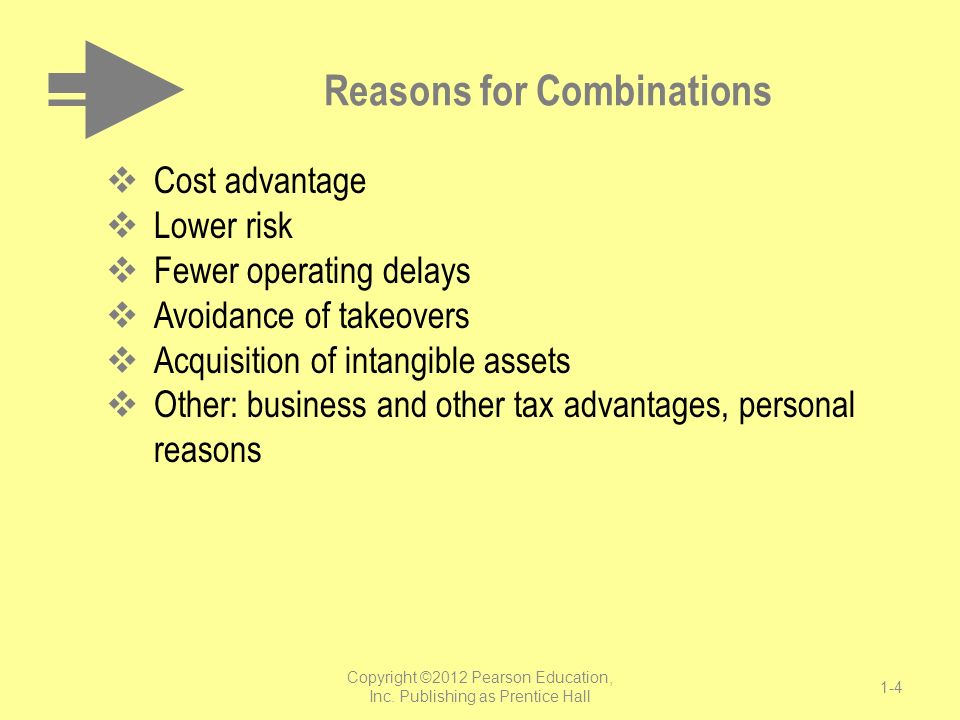 Reasons for Combinations

❖ Cost advantage
❖ Lower risk
❖ Fewer operating delays
❖ Avoidance of takeovers
❖ Acquisition of intangible assets
❖ Other: business and other tax advantages, personal reasons

Copyright ©2012 Pearson Education, Inc. Publishing as Prentice Hall

1-4